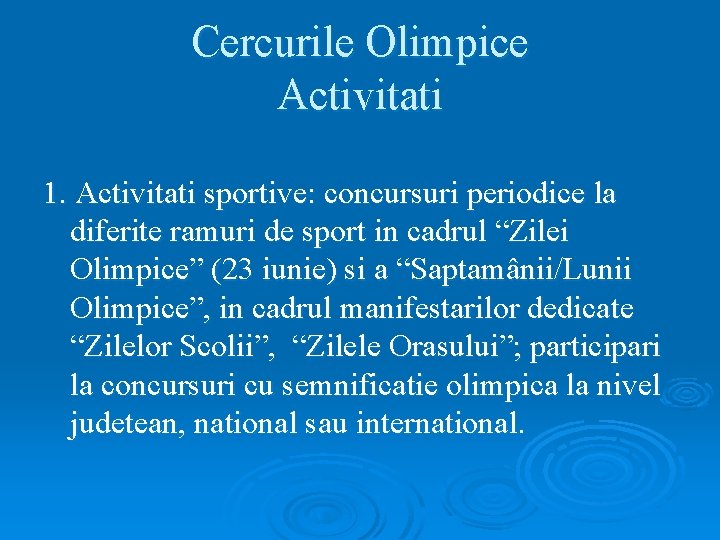 Cercurile Olimpice
Activitati

1. Activitati sportive: concursuri periodice la diferite ramuri de sport in cadrul “Zilei Olimpice” (23 iunie) si a “Saptamânii/Lunii Olimpice”, in cadrul manifestarilor dedicate “Zilelor Scolii”, “Zilele Orasului”; participari la concursuri cu semnificatie olimpica la nivel judetean, national sau international.